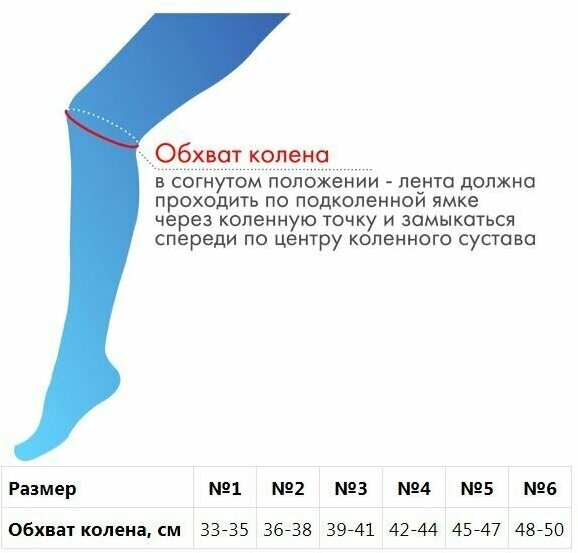 Обхват колена
в согнутом положении - лента должна проходить по подколенной ямке через коленную точку и замыкаться спереди по центру коленного сустава

| Размер | №1 | №2 | №3 | №4 | №5 | №6 |
|---|---|---|---|---|---|---|
| Обхват колена, см | 33-35 | 36-38 | 39-41 | 42-44 | 45-47 | 48-50 |